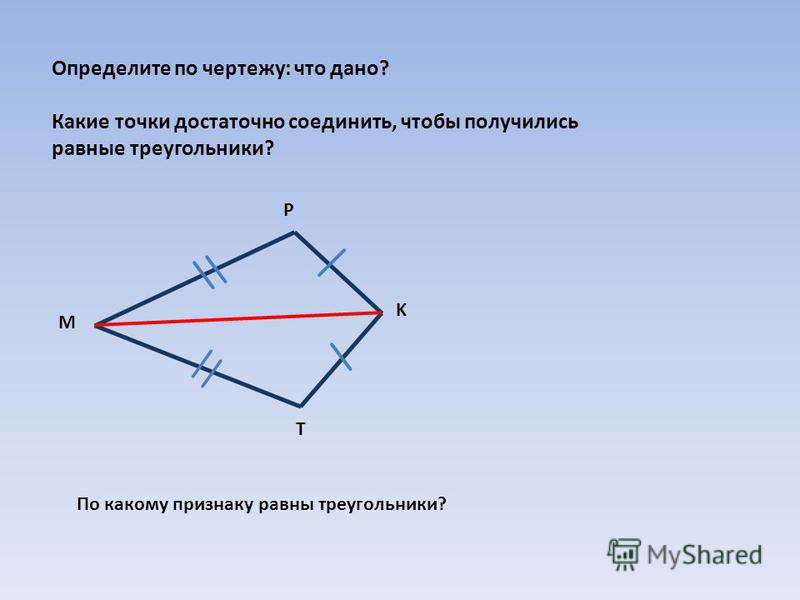 Определите по чертежу: что дано?

Какие точки достаточно соединить, чтобы получились равные треугольники?

P

M

K

T

По какому признаку равны треугольники?

MyShared